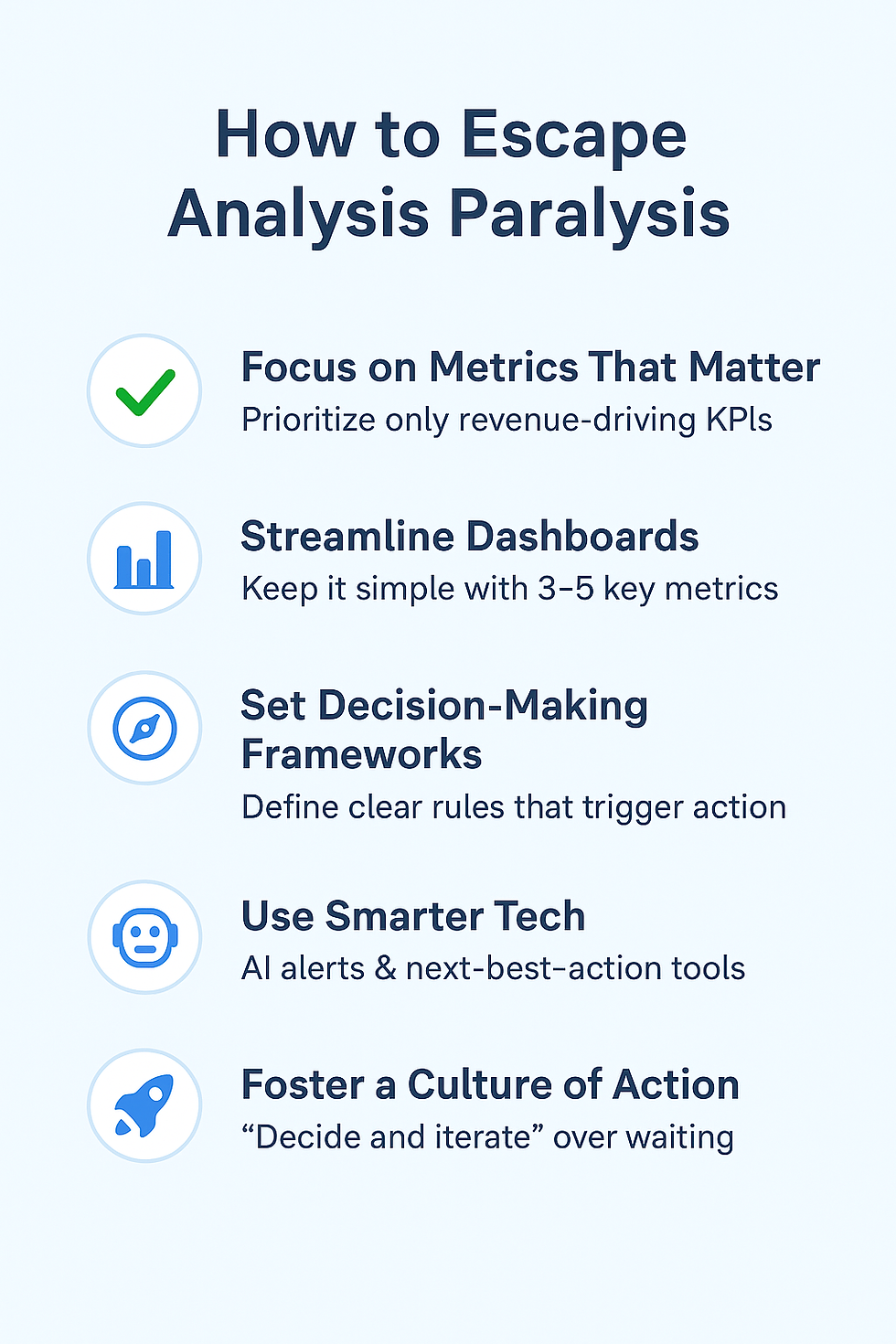 How to Escape Analysis Paralysis

Focus on Metrics That Matter
Prioritize only revenue-driving KPIs

Streamline Dashboards
Keep it simple with 3–5 key metrics

Set Decision-Making Frameworks
Define clear rules that trigger action

Use Smarter Tech
AI alerts & next-best-action tools

Foster a Culture of Action
“Decide and iterate” over waiting